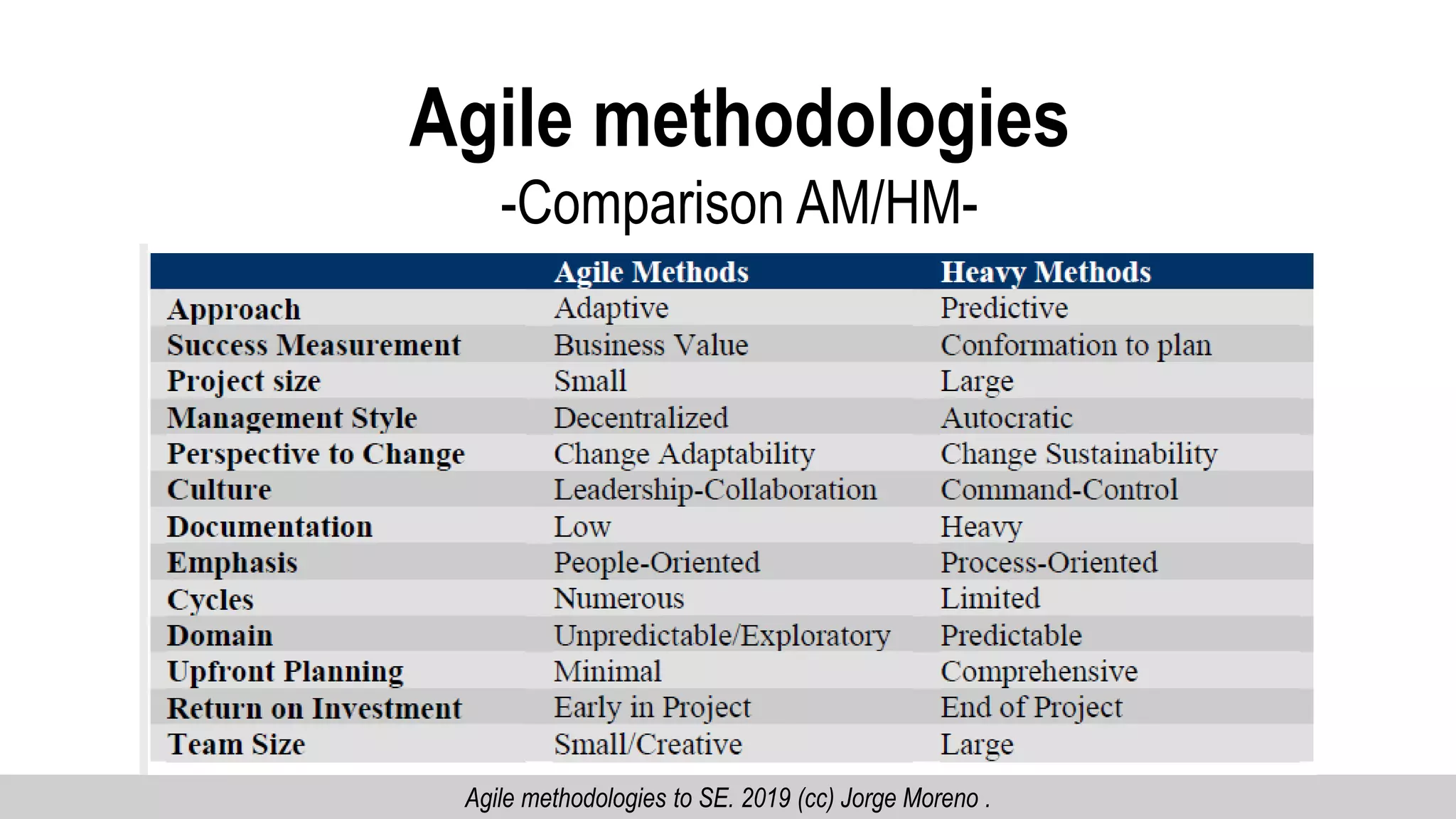 Agile methodologies

-Comparison AM/HM-

| | Agile Methods | Heavy Methods |
|---|---|---|
| Approach | Adaptive | Predictive |
| Success Measurement | Business Value | Conformation to plan |
| Project size | Small | Large |
| Management Style | Decentralized | Autocratic |
| Perspective to Change | Change Adaptability | Change Sustainability |
| Culture | Leadership-Collaboration | Command-Control |
| Documentation | Low | Heavy |
| Emphasis | People-Oriented | Process-Oriented |
| Cycles | Numerous | Limited |
| Domain | Unpredictable/Exploratory | Predictable |
| Upfront Planning | Minimal | Comprehensive |
| Return on Investment | Early in Project | End of Project |
| Team Size | Small/Creative | Large |

Agile methodologies to SE. 2019 (cc) Jorge Moreno .